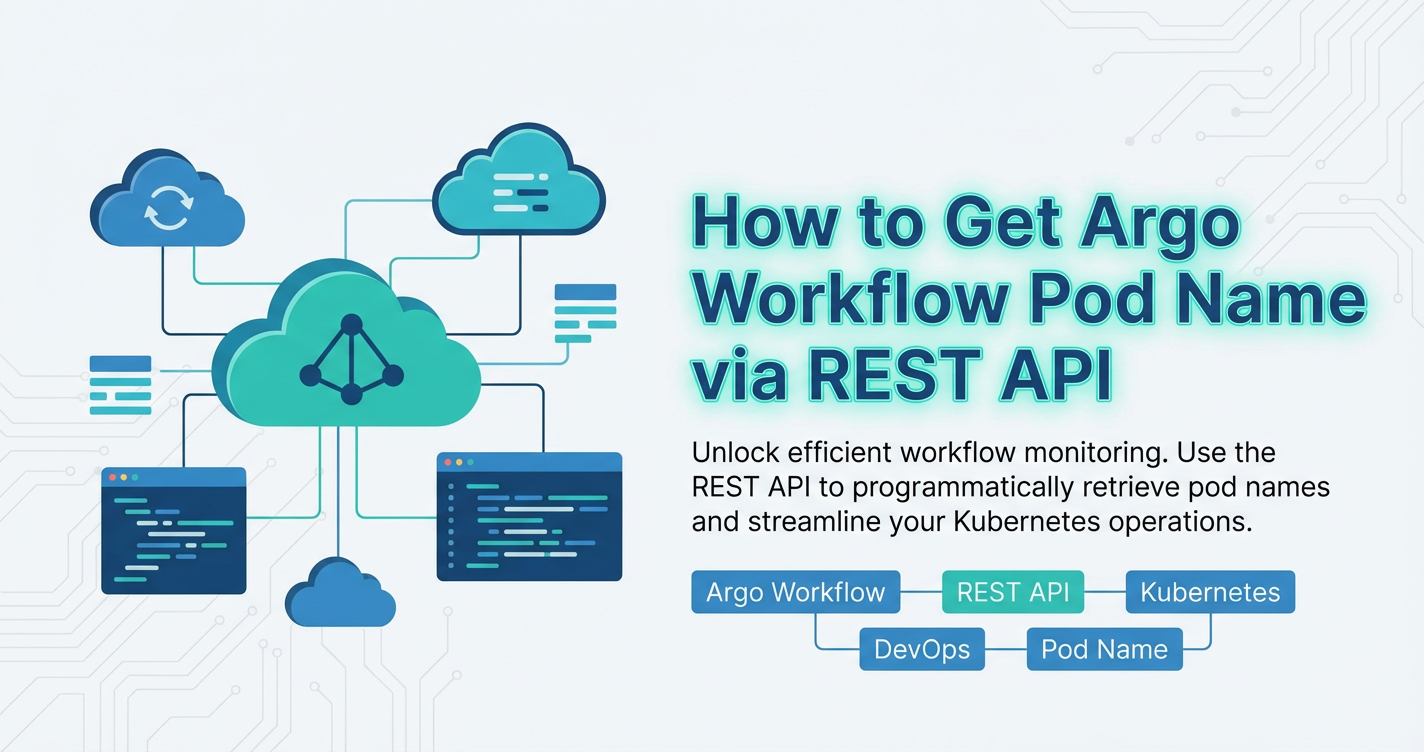 How to Get Argo Workflow Pod Name via REST API

Unlock efficient workflow monitoring. Use the REST API to programmatically retrieve pod names and streamline your Kubernetes operations.

Argo Workflow
REST API
Kubernetes
DevOps
Pod Name